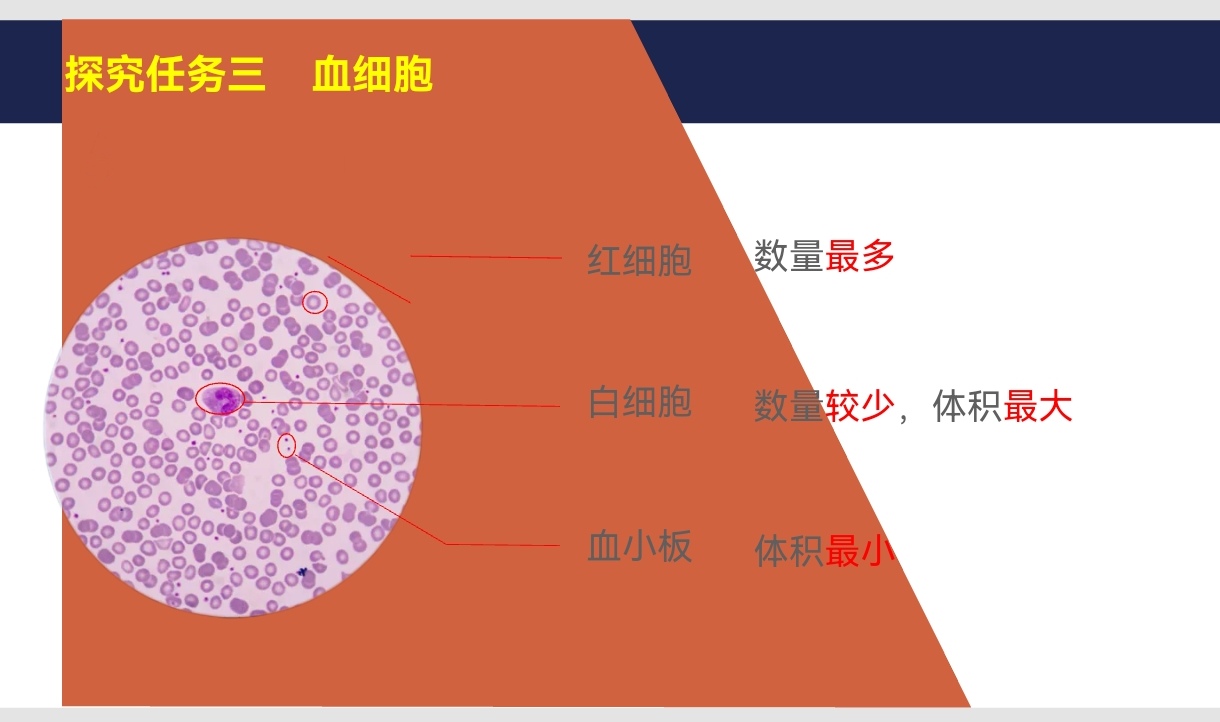 探究任务三　血细胞

红细胞　数量最多

白细胞　数量较少，体积最大

血小板　体积最小